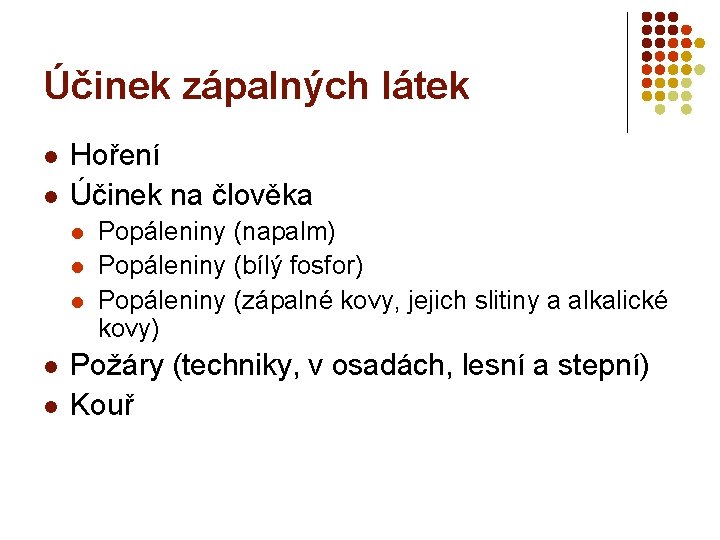 Účinek zápalných látek

- Hoření
- Účinek na člověka
  - Popáleniny (napalm)
  - Popáleniny (bílý fosfor)
  - Popáleniny (zápalné kovy, jejich slitiny a alkalické kovy)
- Požáry (techniky, v osadách, lesní a stepní)
- Kouř